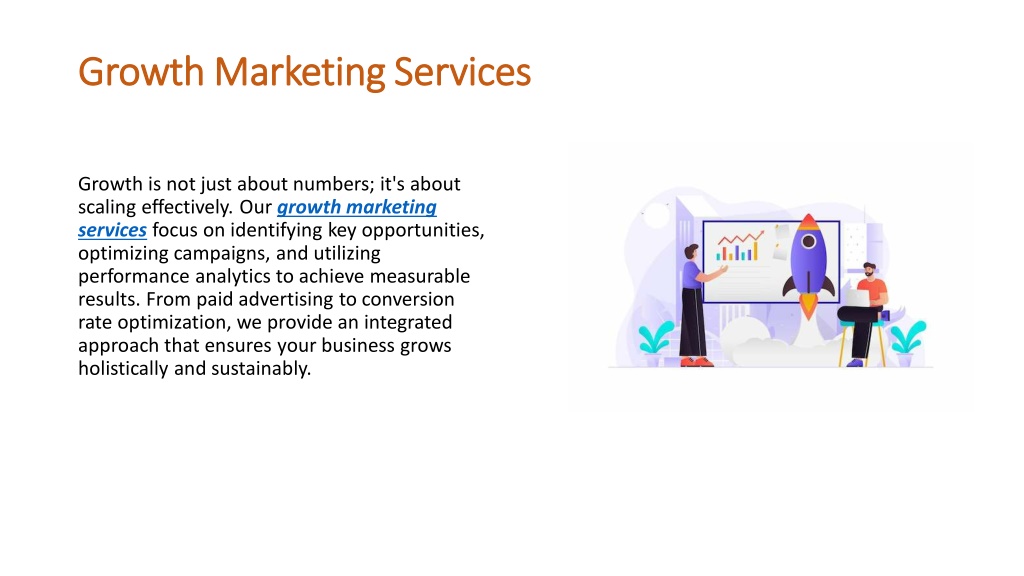 Growth Marketing Services

Growth is not just about numbers; it's about scaling effectively. Our growth marketing services focus on identifying key opportunities, optimizing campaigns, and utilizing performance analytics to achieve measurable results. From paid advertising to conversion rate optimization, we provide an integrated approach that ensures your business grows holistically and sustainably.